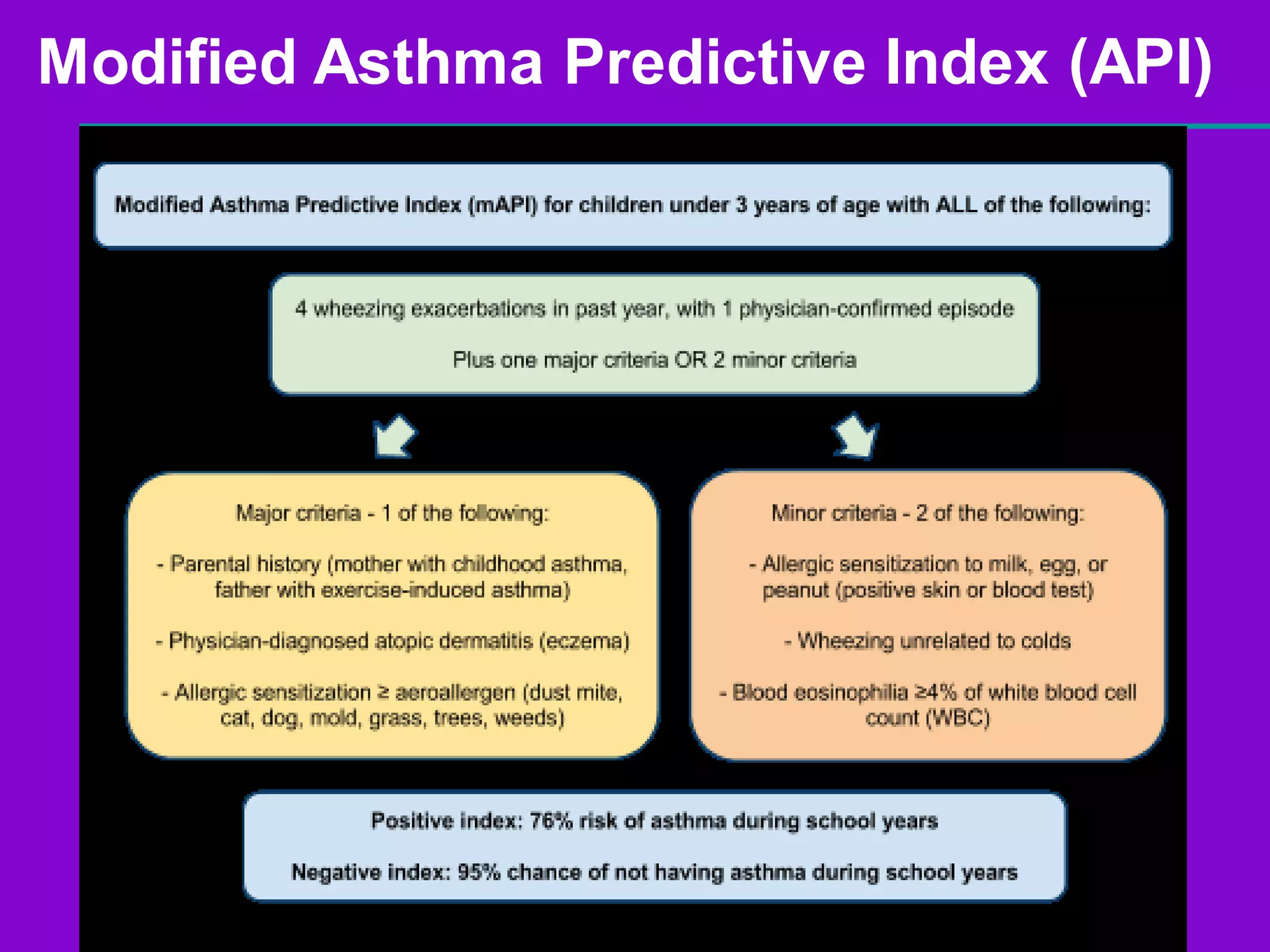 Modified Asthma Predictive Index (API)

Modified Asthma Predictive Index (mAPI) for children under 3 years of age with ALL of the following:

4 wheezing exacerbations in past year, with 1 physician-confirmed episode

Plus one major criteria OR 2 minor criteria

Major criteria - 1 of the following:

- Parental history (mother with childhood asthma, father with exercise-induced asthma)

- Physician-diagnosed atopic dermatitis (eczema)

- Allergic sensitization ≥ aeroallergen (dust mite, cat, dog, mold, grass, trees, weeds)

Minor criteria - 2 of the following:

- Allergic sensitization to milk, egg, or peanut (positive skin or blood test)

- Wheezing unrelated to colds

- Blood eosinophilia ≥4% of white blood cell count (WBC)

Positive index: 76% risk of asthma during school years

Negative index: 95% chance of not having asthma during school years